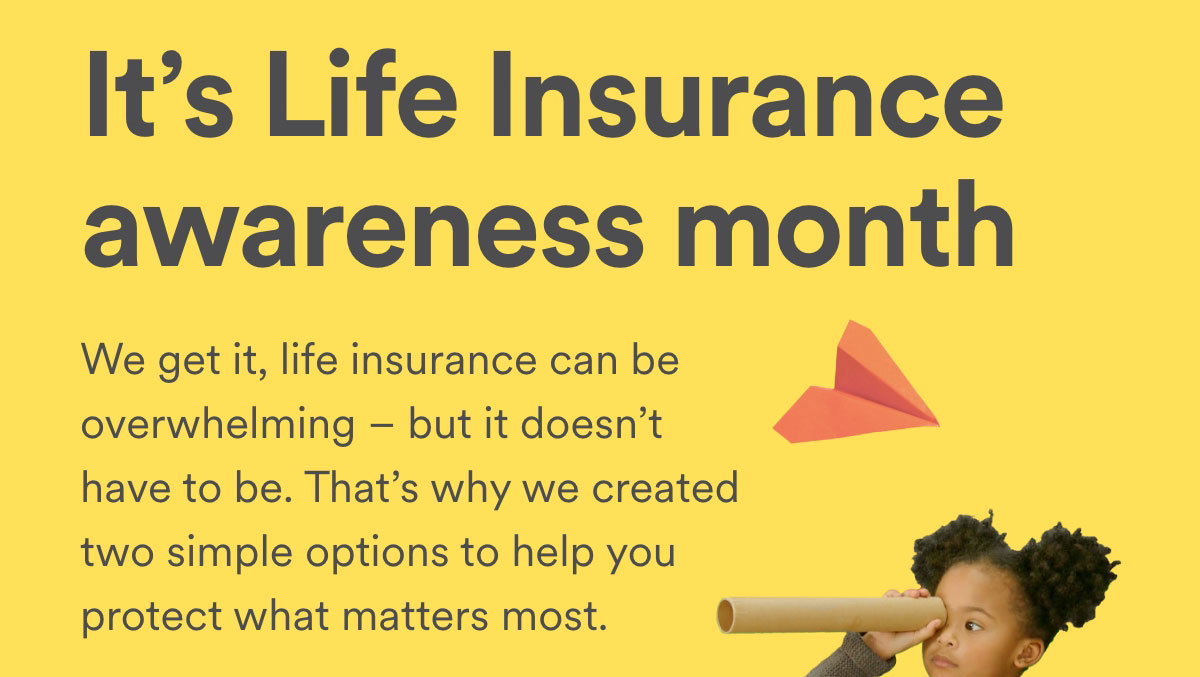 It’s Life Insurance awareness month

We get it, life insurance can be overwhelming – but it doesn’t have to be. That’s why we created two simple options to help you protect what matters most.